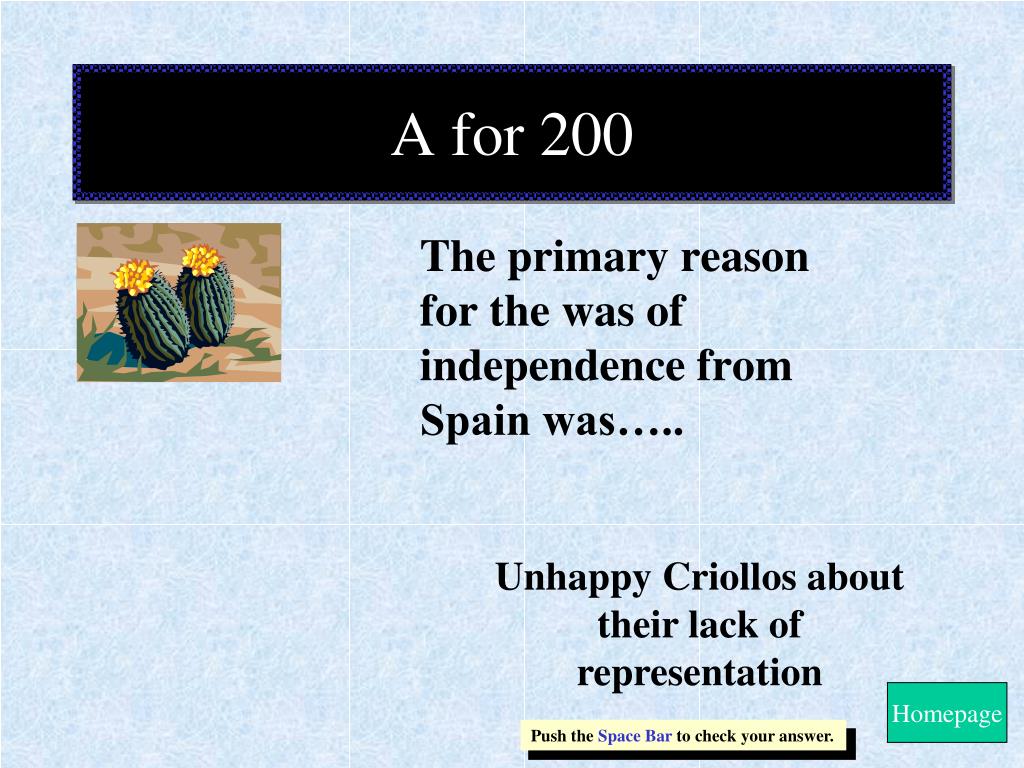 A for 200

The primary reason for the was of independence from Spain was…..

Unhappy Criollos about their lack of representation

Homepage

Push the Space Bar to check your answer.